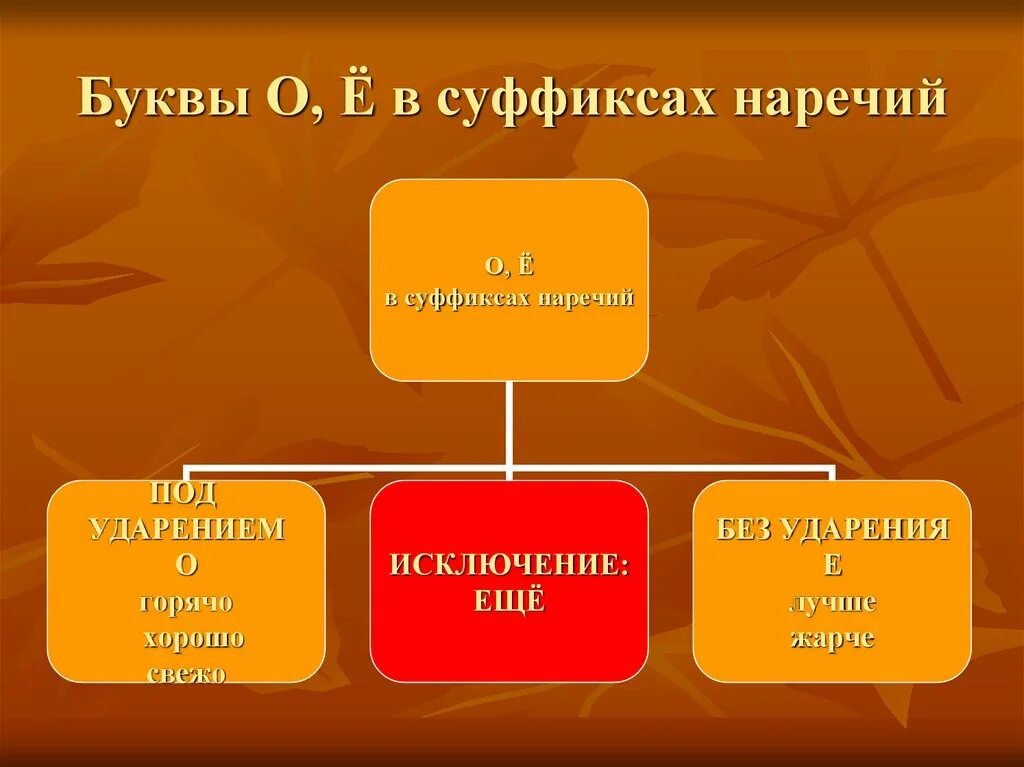 Буквы О, Ё в суффиксах наречий

О, Ё
в суффиксах наречий

ПОД УДАРЕНИЕМ
О
горячо
хорошо
свежо

ИСКЛЮЧЕНИЕ:
ЕЩЁ

БЕЗ УДАРЕНИЯ
Е
лучше
жарче